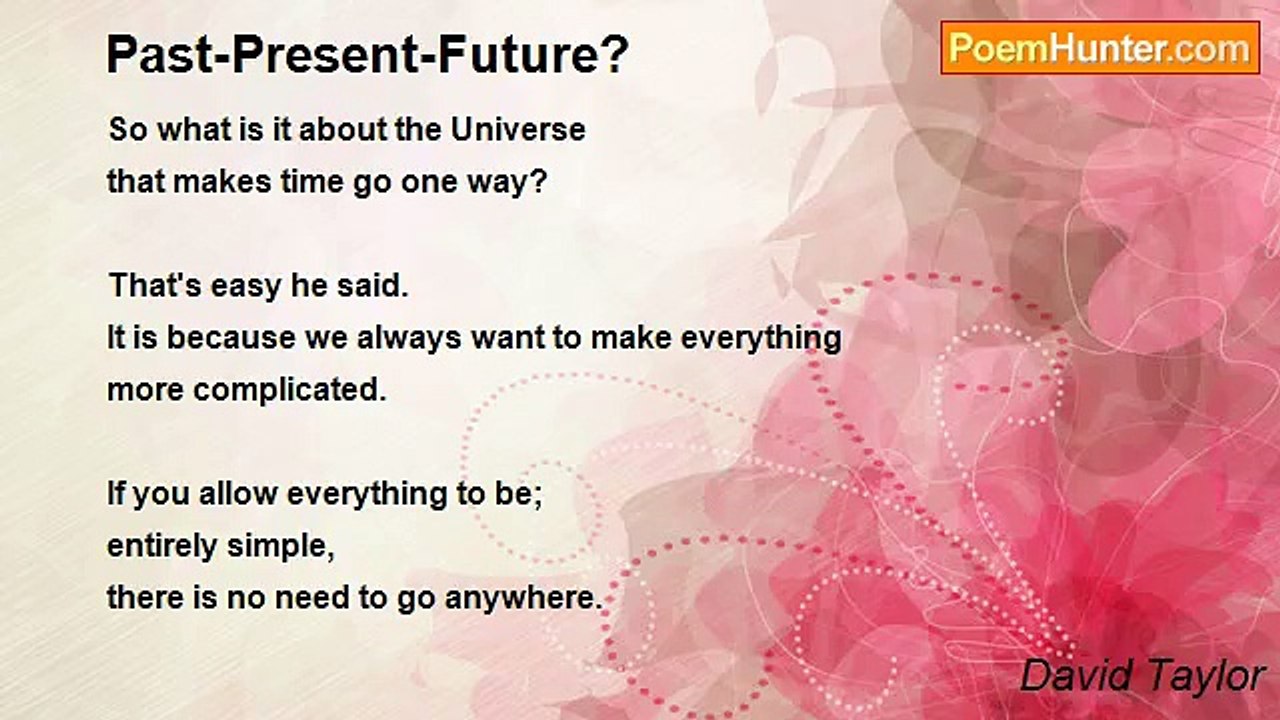 Past-Present-Future?

PoemHunter.com

So what is it about the Universe
that makes time go one way?

That's easy he said.
It is because we always want to make everything
more complicated.

If you allow everything to be;
entirely simple,
there is no need to go anywhere.

David Taylor